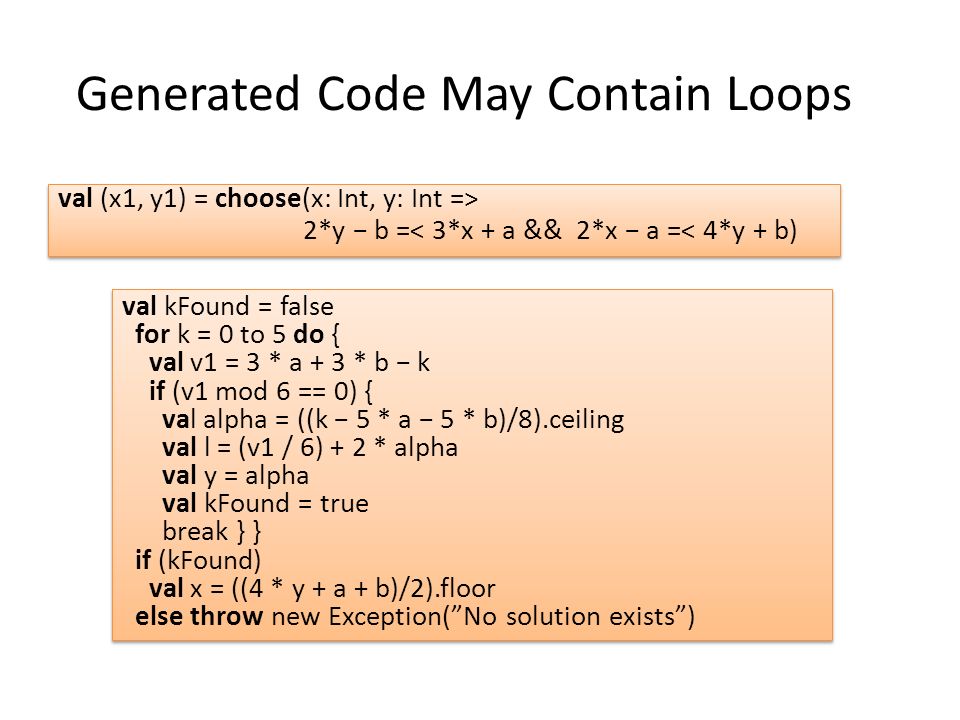 Generated Code May Contain Loops

val (x1, y1) = choose(x: Int, y: Int =>
2*y − b =< 3*x + a && 2*x − a =< 4*y + b)

val kFound = false
for k = 0 to 5 do {
val v1 = 3 * a + 3 * b − k
if (v1 mod 6 == 0) {
val alpha = ((k − 5 * a − 5 * b)/8).ceiling
val l = (v1 / 6) + 2 * alpha
val y = alpha
val kFound = true
break } }
if (kFound)
val x = ((4 * y + a + b)/2).floor
else throw new Exception(”No solution exists”)